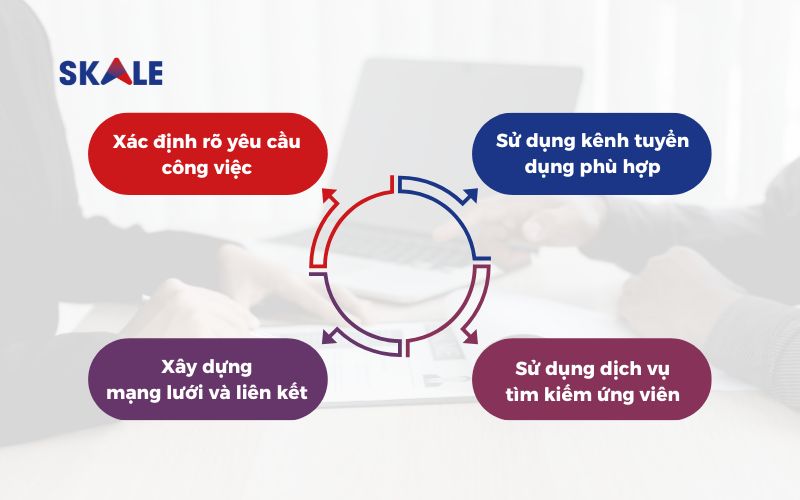 SKALE

Xác định rõ yêu cầu công việc

Sử dụng kênh tuyển dụng phù hợp

Xây dựng mạng lưới và liên kết

Sử dụng dịch vụ tìm kiếm ứng viên